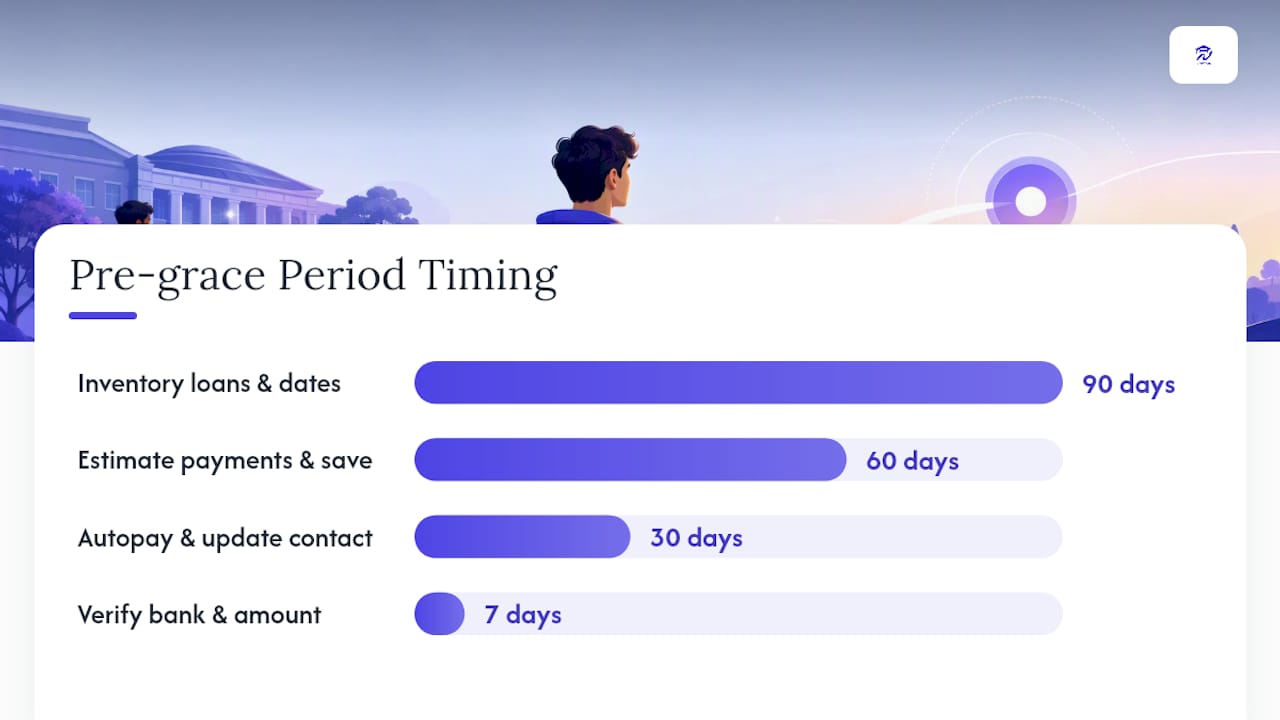 Pre-grace Period Timing

Inventory loans & dates 90 days

Estimate payments & save 60 days

Autopay & update contact 30 days

Verify bank & amount 7 days